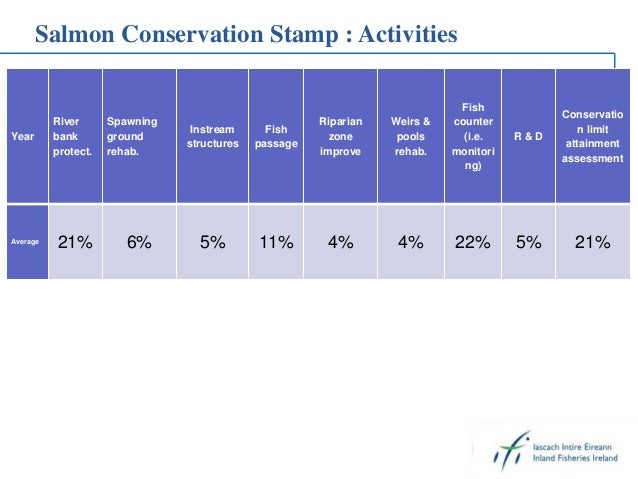 Salmon Conservation Stamp : Activities

| Year | River bank protect. | Spawning ground rehab. | Instream structures | Fish passage | Riparian zone improve | Weirs & pools rehab. | Fish counter (i.e. monitoring) | R & D | Conservation limit attainment assessment |
|---|---|---|---|---|---|---|---|---|---|
| Average | 21% | 6% | 5% | 11% | 4% | 4% | 22% | 5% | 21% |

ifi Iascach Intíre Éireann Inland Fisheries Ireland